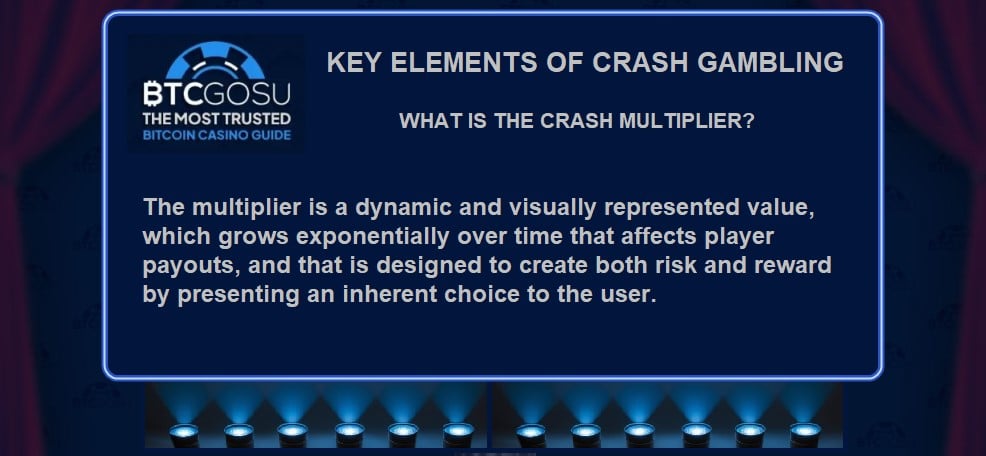 BTCGOSU
THE MOST TRUSTED
BITCOIN CASINO GUIDE

KEY ELEMENTS OF CRASH GAMBLING

WHAT IS THE CRASH MULTIPLIER?

The multiplier is a dynamic and visually represented value, which grows exponentially over time that affects player payouts, and that is designed to create both risk and reward by presenting an inherent choice to the user.